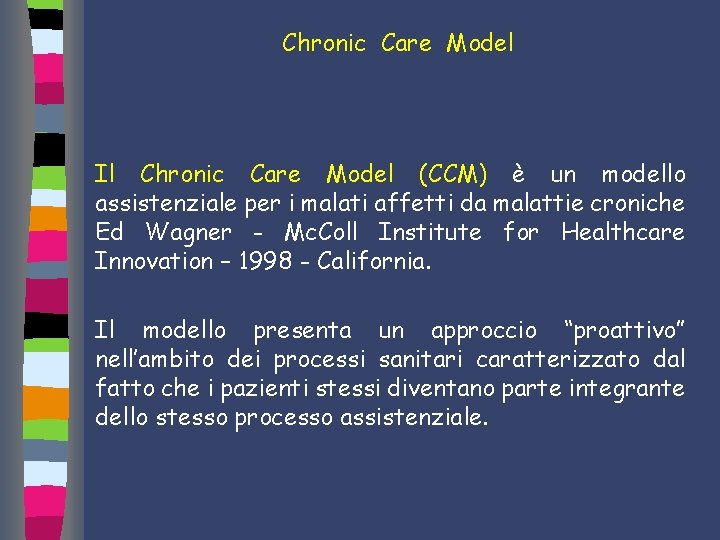 Chronic Care Model

Il Chronic Care Model (CCM) è un modello assistenziale per i malati affetti da malattie croniche Ed Wagner - McColl Institute for Healthcare Innovation – 1998 - California.

Il modello presenta un approccio “proattivo” nell’ambito dei processi sanitari caratterizzato dal fatto che i pazienti stessi diventano parte integrante dello stesso processo assistenziale.